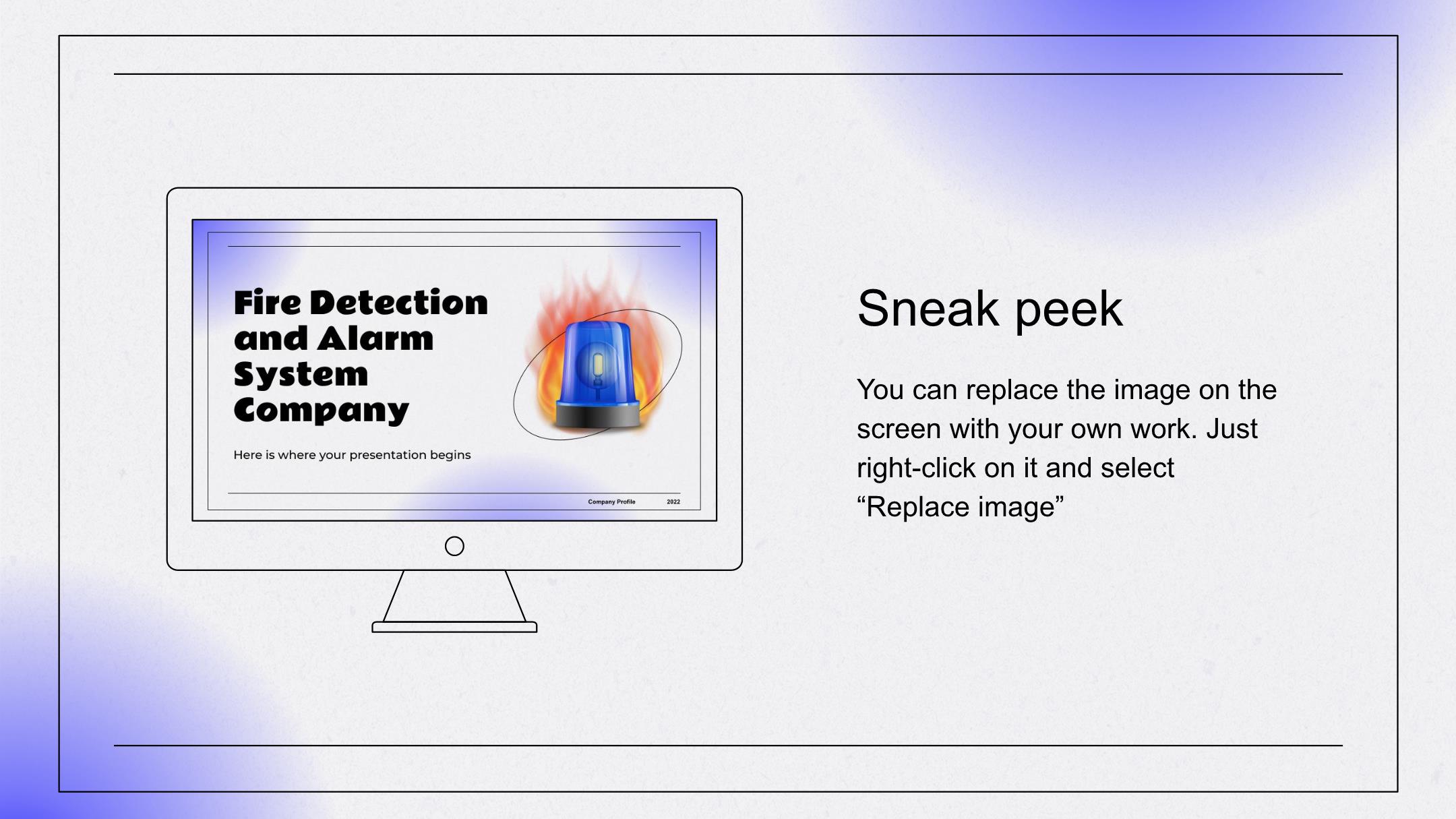 Fire Detection and Alarm System Company

Here is where your presentation begins

Company Profile 2022

Sneak peek

You can replace the image on the screen with your own work. Just right-click on it and select “Replace image”